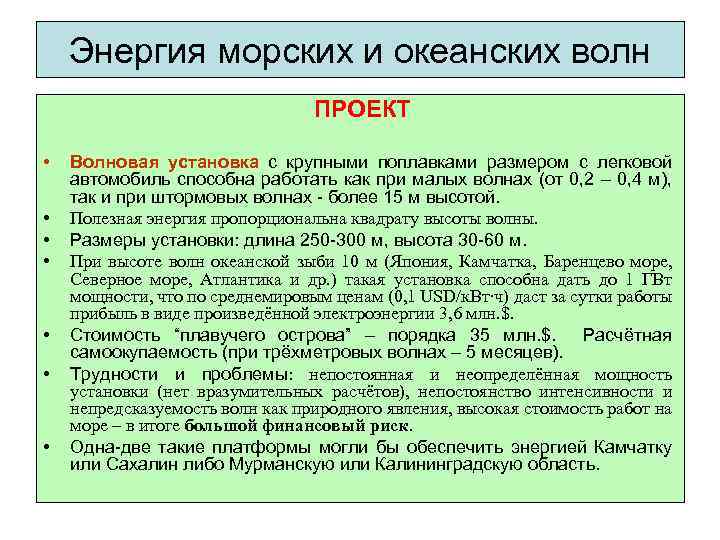 Энергия морских и океанских волн

ПРОЕКТ

• Волновая установка с крупными поплавками размером с легковой автомобиль способна работать как при малых волнах (от 0,2 – 0,4 м), так и при штормовых волнах - более 15 м высотой.
• Полезная энергия пропорциональна квадрату высоты волны.
• Размеры установки: длина 250-300 м, высота 30-60 м.
• При высоте волн океанской зыби 10 м (Япония, Камчатка, Баренцево море, Северное море, Атлантика и др.) такая установка способна дать до 1 ГВт мощности, что по среднемировым ценам (0,1 USD/кВт·ч) даст за сутки работы прибыль в виде произведённой электроэнергии 3,6 млн.$.
• Стоимость "плавучего острова" – порядка 35 млн.$. Расчётная самоокупаемость (при трёхметровых волнах – 5 месяцев).
• Трудности и проблемы: непостоянная и неопределённая мощность установки (нет вразумительных расчётов), непостоянство интенсивности и непредсказуемость волн как природного явления, высокая стоимость работ на море – в итоге большой финансовый риск.
• Одна-две такие платформы могли бы обеспечить энергией Камчатку или Сахалин либо Мурманскую или Калининградскую область.